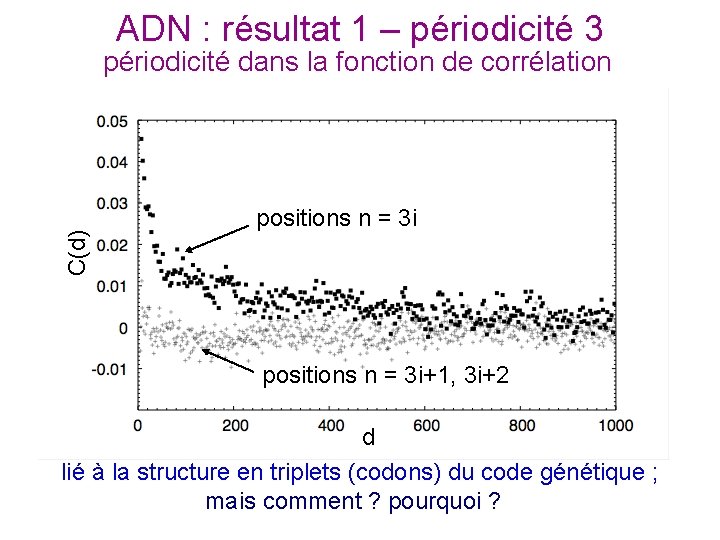 ADN : résultat 1 – périodicité 3
périodicité dans la fonction de corrélation

0.05
0.04
0.03
0.02
0.01
0
-0.01
C(d)
positions n = 3i
positions n = 3i+1, 3i+2
0
200
400
600
800
1000
d

lié à la structure en triplets (codons) du code génétique ;
mais comment ? pourquoi ?